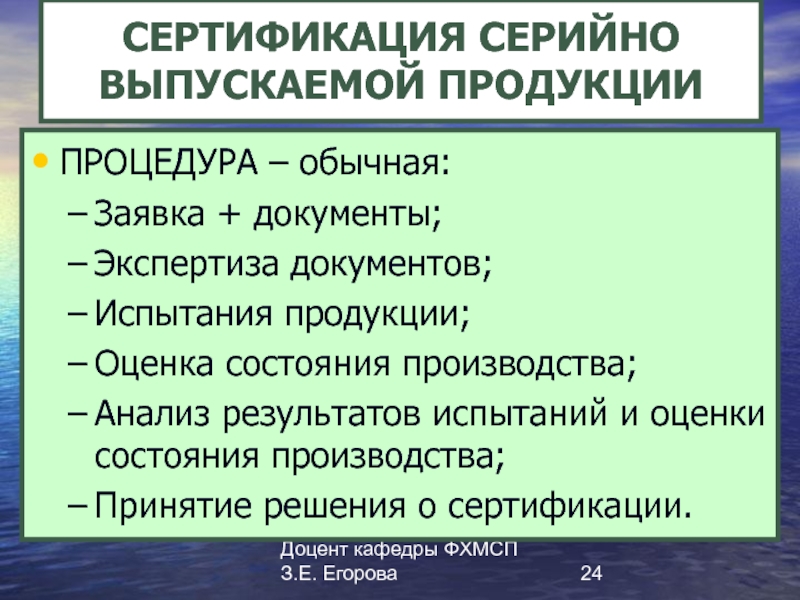 СЕРТИФИКАЦИЯ СЕРИЙНО ВЫПУСКАЕМОЙ ПРОДУКЦИИ

• ПРОЦЕДУРА – обычная:
– Заявка + документы;
– Экспертиза документов;
– Испытания продукции;
– Оценка состояния производства;
– Анализ результатов испытаний и оценки состояния производства;
– Принятие решения о сертификации.

Доцент кафедры ФХМСП
З.Е. Егорова

24